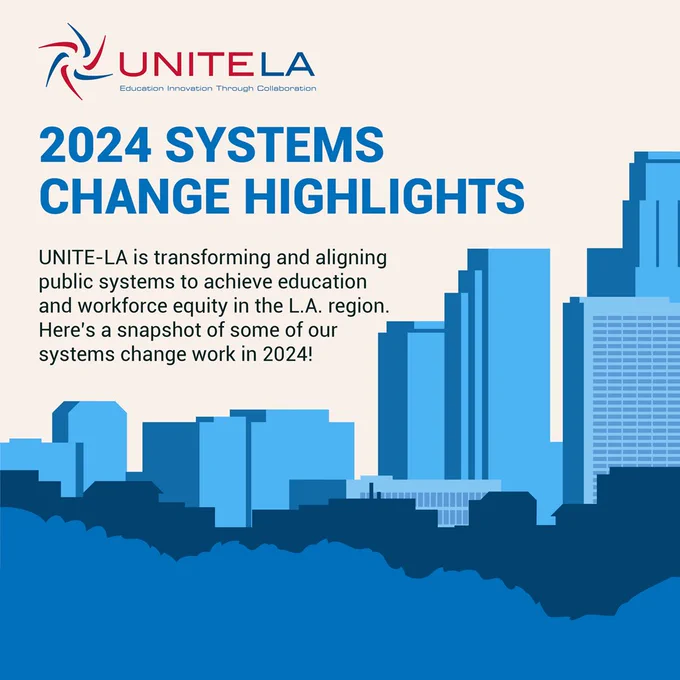 UNITE LA
Education Innovation Through Collaboration

2024 SYSTEMS CHANGE HIGHLIGHTS

UNITE-LA is transforming and aligning public systems to achieve education and workforce equity in the L.A. region. Here's a snapshot of some of our systems change work in 2024!